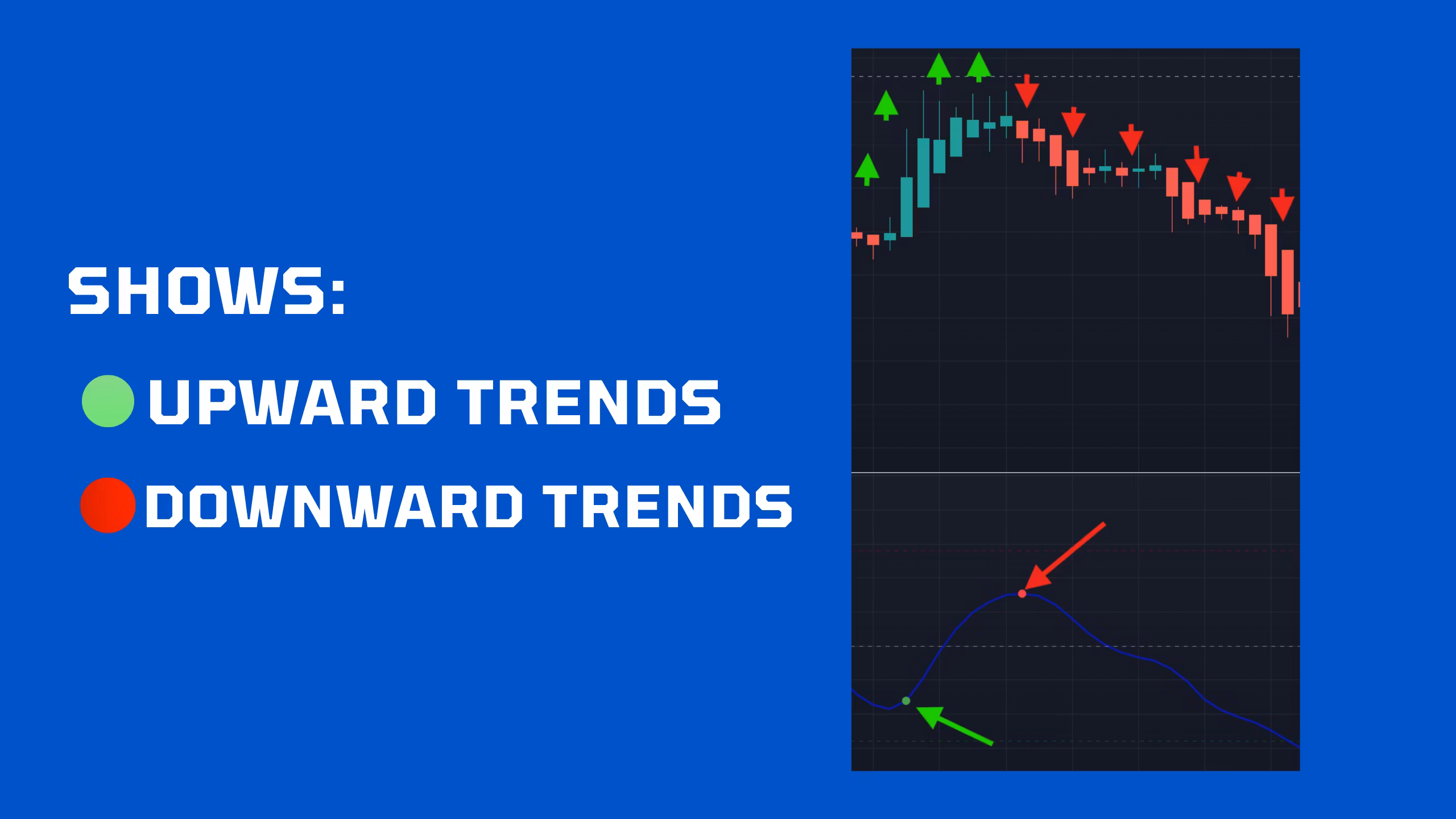 SHOWS:

UPWARD TRENDS

DOWNWARD TRENDS